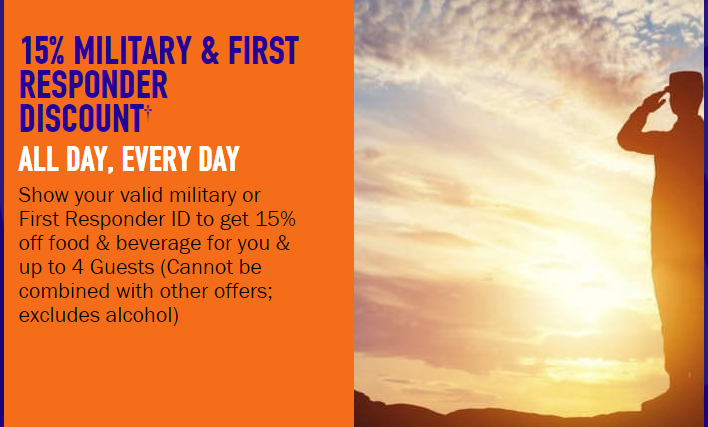 15% MILITARY & FIRST RESPONDER DISCOUNT†

ALL DAY, EVERY DAY

Show your valid military or First Responder ID to get 15% off food & beverage for you & up to 4 Guests (Cannot be combined with other offers; excludes alcohol)